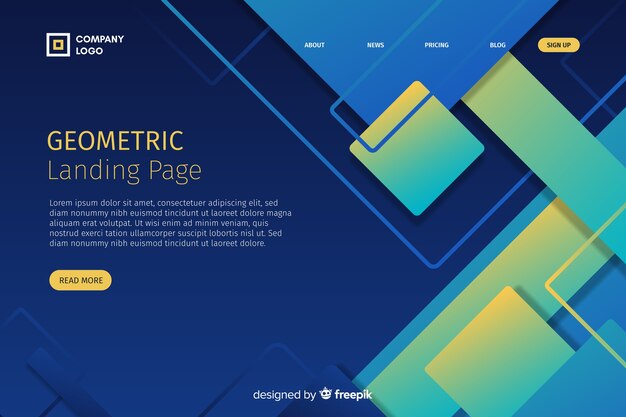 COMPANY LOGO

ABOUT NEWS PRICING BLOG SIGN UP

GEOMETRIC
Landing Page

Lorem ipsum dolor sit amet, consectetuer adipiscing elit, sed diam nonummy nibh euismod tincidunt ut laoreet dolore magna aliquam erat volutpat. Ut wisi enim ad minim veniam, quis nostrud exerci tation ullamcorper suscipit lobortis nisl ut. Sed diam nonummy nibh euismod tincidunt ut laoreet dolore.

READ MORE

designed by freepik